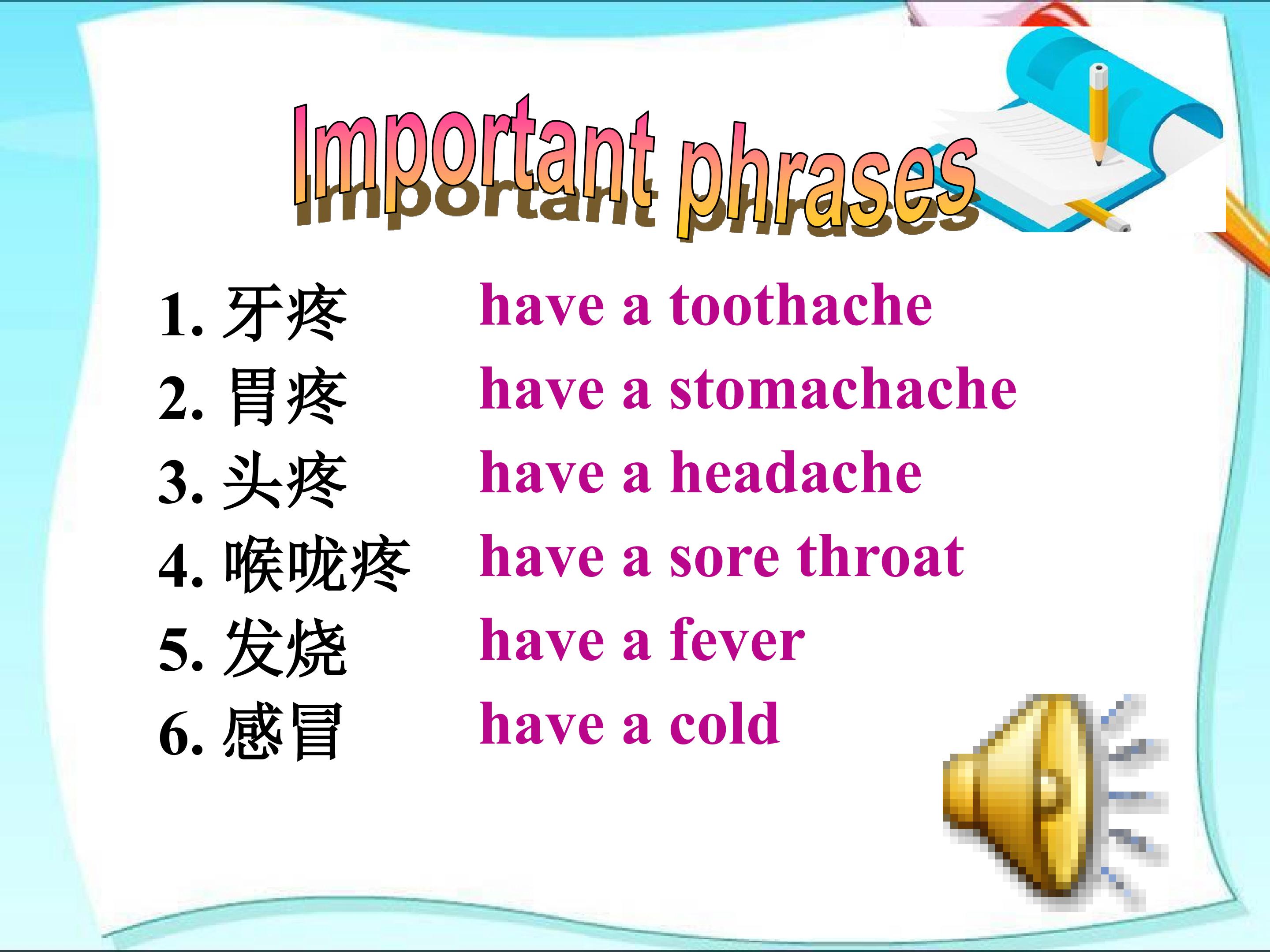 Important phrases

1.牙疼 have a toothache
2.胃疼 have a stomachache
3.头疼 have a headache
4.喉咙疼 have a sore throat
5.发烧 have a fever
6.感冒 have a cold